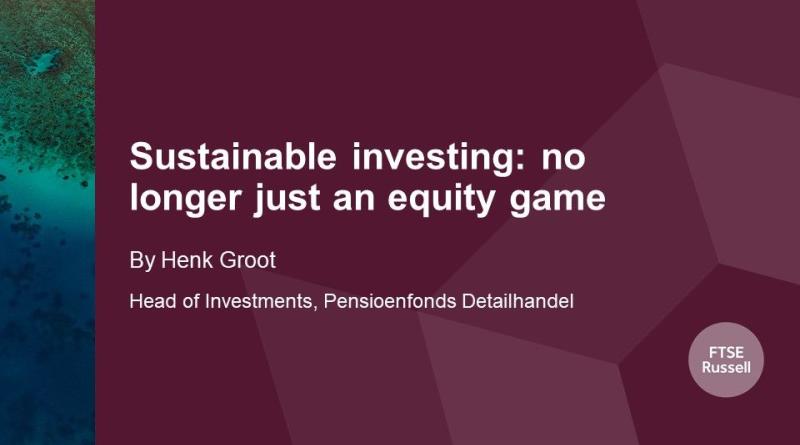 Sustainable investing: no longer just an equity game

By Henk Groot

Head of Investments, Pensioenfonds Detailhandel

FTSE Russell